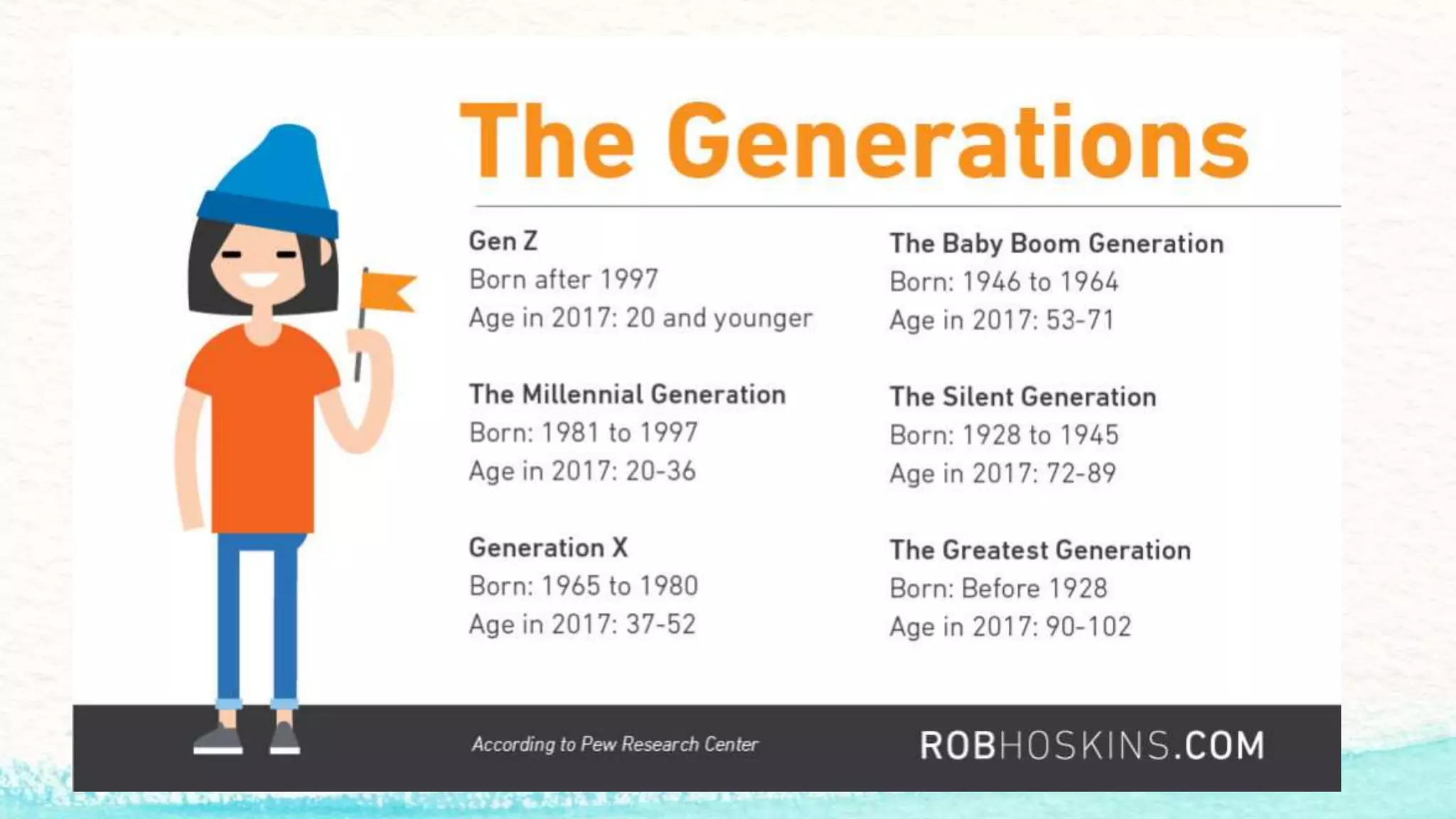 The Generations

Gen Z
Born after 1997
Age in 2017: 20 and younger

The Millennial Generation
Born: 1981 to 1997
Age in 2017: 20-36

Generation X
Born: 1965 to 1980
Age in 2017: 37-52

The Baby Boom Generation
Born: 1946 to 1964
Age in 2017: 53-71

The Silent Generation
Born: 1928 to 1945
Age in 2017: 72-89

The Greatest Generation
Born: Before 1928
Age in 2017: 90-102

According to Pew Research Center

ROBHOSKINS.COM